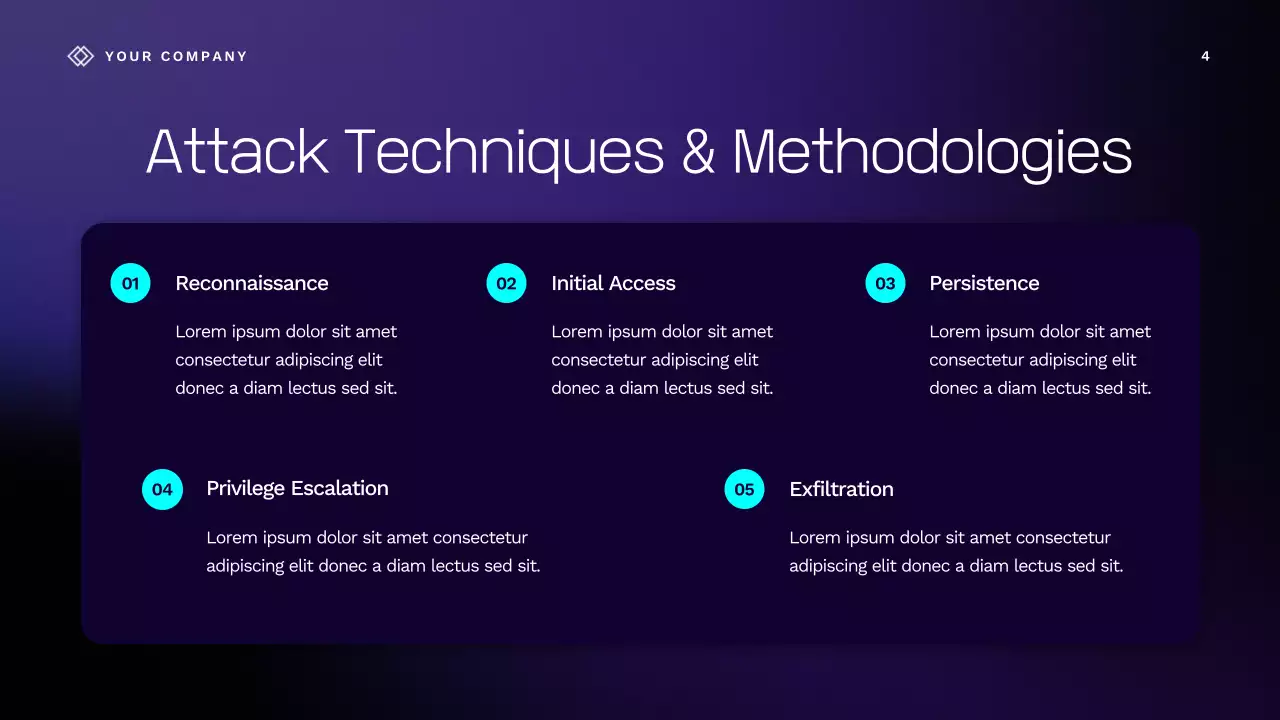 YOUR COMPANY

4

Attack Techniques & Methodologies

01 Reconnaissance

Lorem ipsum dolor sit amet consectetur adipiscing elit donec a diam lectus sed sit.

02 Initial Access

Lorem ipsum dolor sit amet consectetur adipiscing elit donec a diam lectus sed sit.

03 Persistence

Lorem ipsum dolor sit amet consectetur adipiscing elit donec a diam lectus sed sit.

04 Privilege Escalation

Lorem ipsum dolor sit amet consectetur adipiscing elit donec a diam lectus sed sit.

05 Exfiltration

Lorem ipsum dolor sit amet consectetur adipiscing elit donec a diam lectus sed sit.